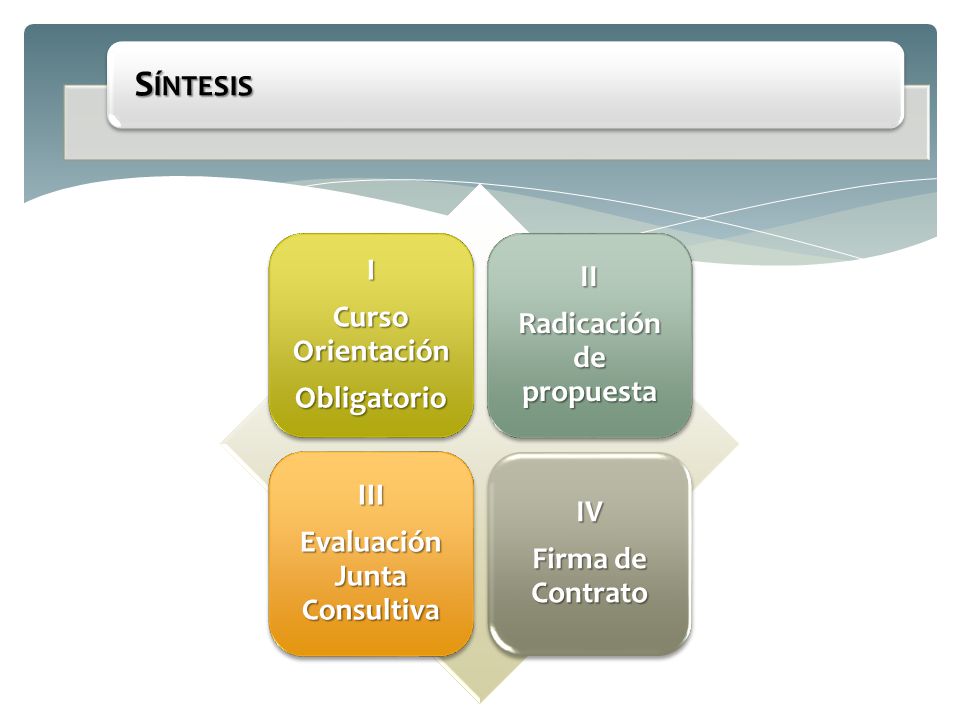 SÍNTESIS

I
Curso Orientación
Obligatorio

II
Radicación de propuesta

III
Evaluación Junta Consultiva

IV
Firma de Contrato